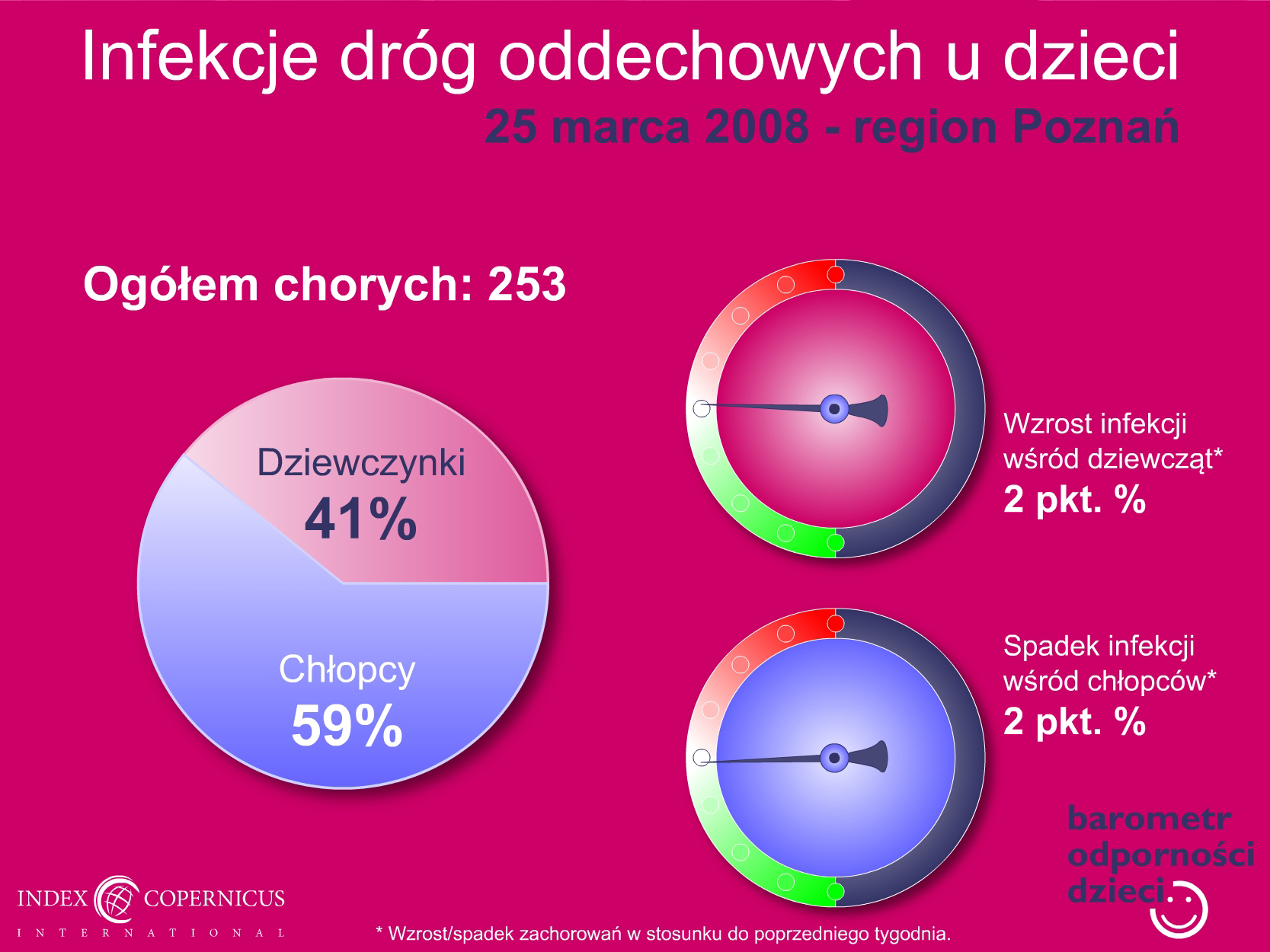 Infekcje dróg oddechowych u dzieci
25 marca 2008 - region Poznań

Ogółem chorych: 253

Dziewczynki
41%

Chłopcy
59%

Wzrost infekcji wśród dziewcząt*
2 pkt. %

Spadek infekcji wśród chłopców*
2 pkt. %

barometr odporności dzieci

INDEX COPERNICUS
INTERNATIONAL

* Wzrost/spadek zachorowań w stosunku do poprzedniego tygodnia.